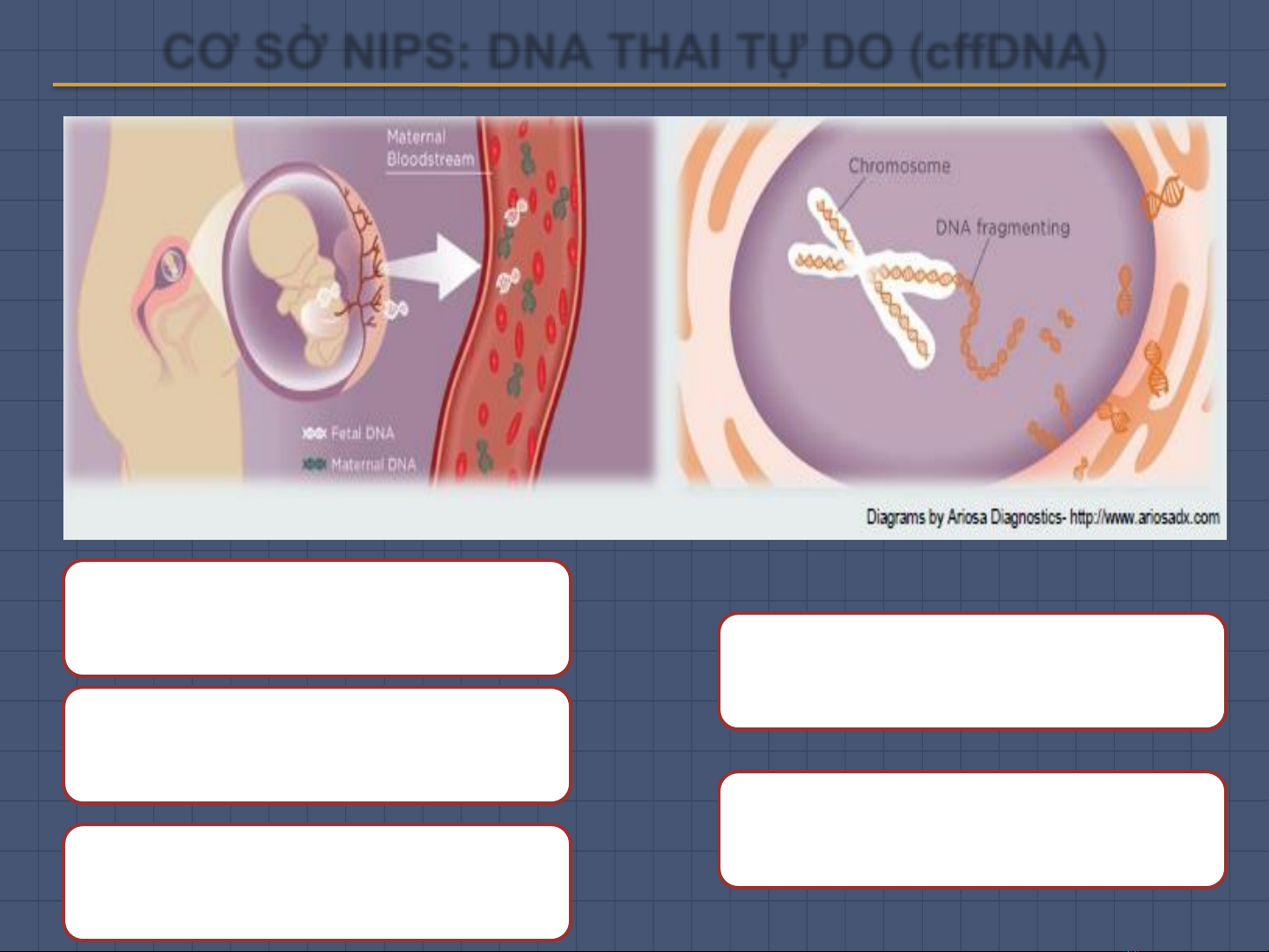 CƠ SỞ NIPS: DNA THAI TỰ DO (cffDNA)

Maternal Bloodstream

Fetal DNA

Maternal DNA

Chromosome

DNA fragmenting

Diagrams by Ariosa Diagnostics- http://www.ariosadx.com